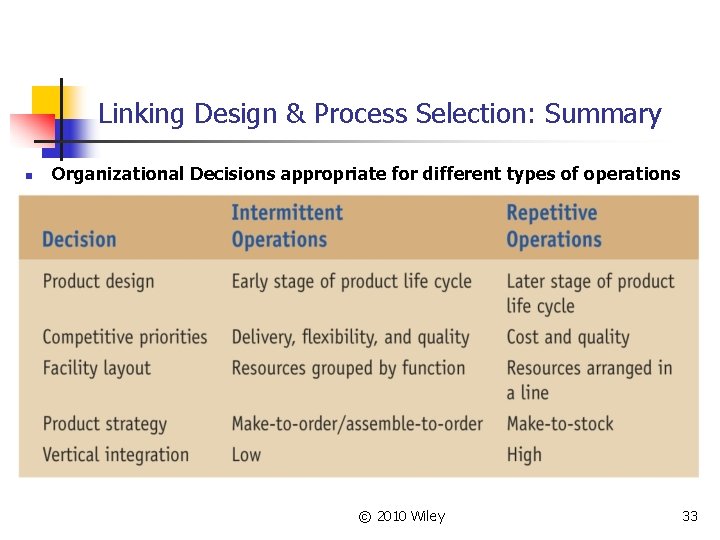 Linking Design & Process Selection: Summary

Organizational Decisions appropriate for different types of operations

| Decision | Intermittent Operations | Repetitive Operations |
|---|---|---|
| Product design | Early stage of product life cycle | Later stage of product life cycle |
| Competitive priorities | Delivery, flexibility, and quality | Cost and quality |
| Facility layout | Resources grouped by function | Resources arranged in a line |
| Product strategy | Make-to-order/assemble-to-order | Make-to-stock |
| Vertical integration | Low | High |

© 2010 Wiley

33